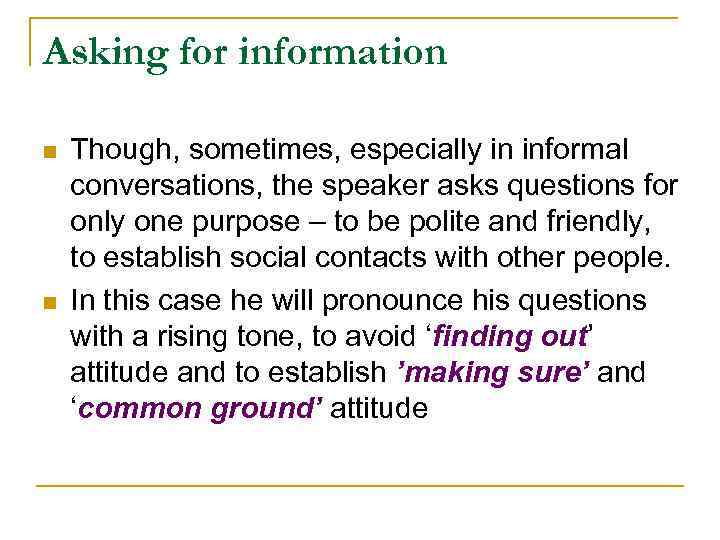 Asking for information

Though, sometimes, especially in informal conversations, the speaker asks questions for only one purpose – to be polite and friendly, to establish social contacts with other people.

In this case he will pronounce his questions with a rising tone, to avoid ‘finding out’ attitude and to establish ’making sure’ and ‘common ground’ attitude